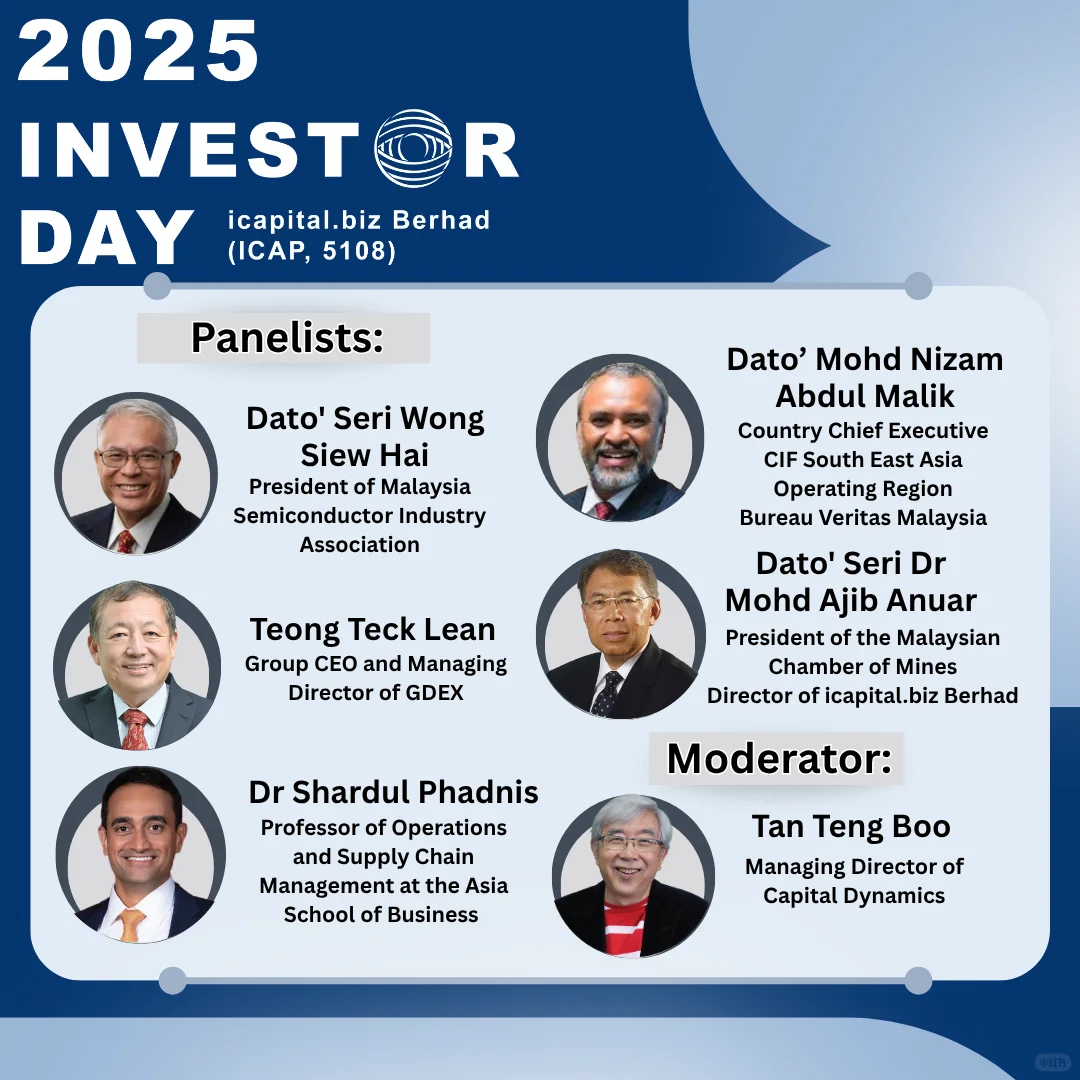 2025 INVESTOR DAY

icapital.biz Berhad (ICAP, 5108)

Panelists:

Dato' Seri Wong Siew Hai
President of Malaysia Semiconductor Industry Association

Teong Teck Lean
Group CEO and Managing Director of GDEX

Dr Shardul Phadnis
Professor of Operations and Supply Chain Management at the Asia School of Business

Dato’ Mohd Nizam Abdul Malik
Country Chief Executive CIF South East Asia Operating Region Bureau Veritas Malaysia

Dato' Seri Dr Mohd Ajib Anuar
President of the Malaysian Chamber of Mines Director of icapital.biz Berhad

Moderator:

Tan Teng Boo
Managing Director of Capital Dynamics